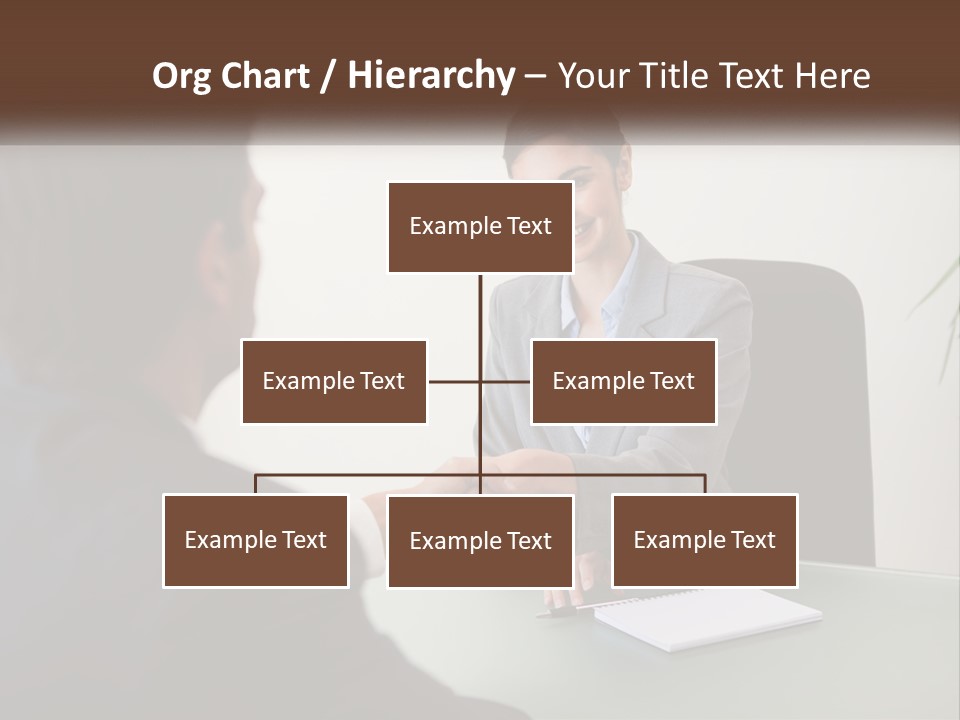 Org Chart / Hierarchy – Your Title Text Here

Example Text

Example Text

Example Text

Example Text

Example Text

Example Text